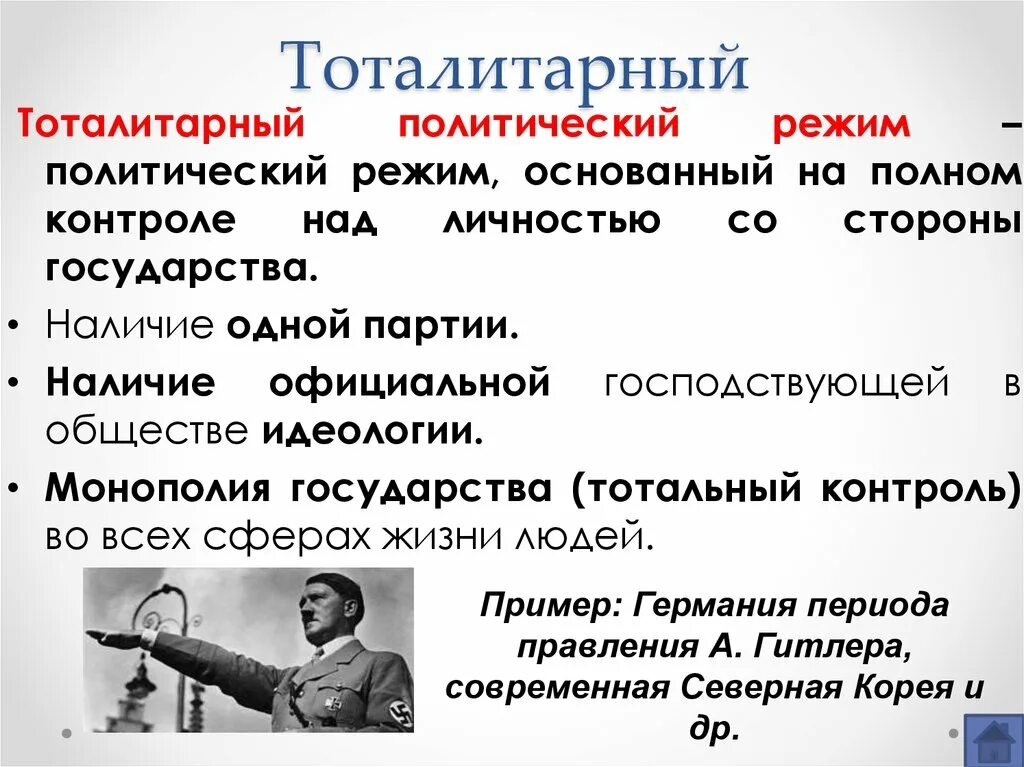 Тоталитарный

Тоталитарный политический режим – политический режим, основанный на полном контроле над личностью со стороны государства.

• Наличие одной партии.
• Наличие официальной господствующей в обществе идеологии.
• Монополия государства (тотальный контроль) во всех сферах жизни людей.

Пример: Германия периода правления А. Гитлера, современная Северная Корея и др.